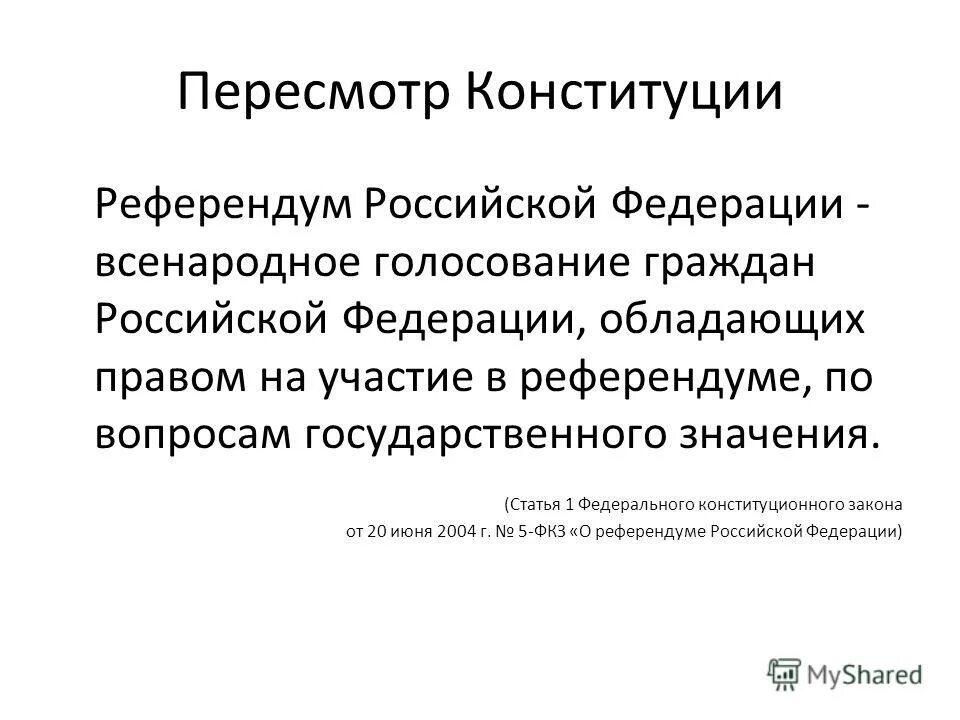 Пересмотр Конституции

Референдум Российской Федерации - всенародное голосование граждан Российской Федерации, обладающих правом на участие в референдуме, по вопросам государственного значения.

(Статья 1 Федерального конституционного закона от 20 июня 2004 г. № 5-ФКЗ «О референдуме Российской Федерации)

MyShared